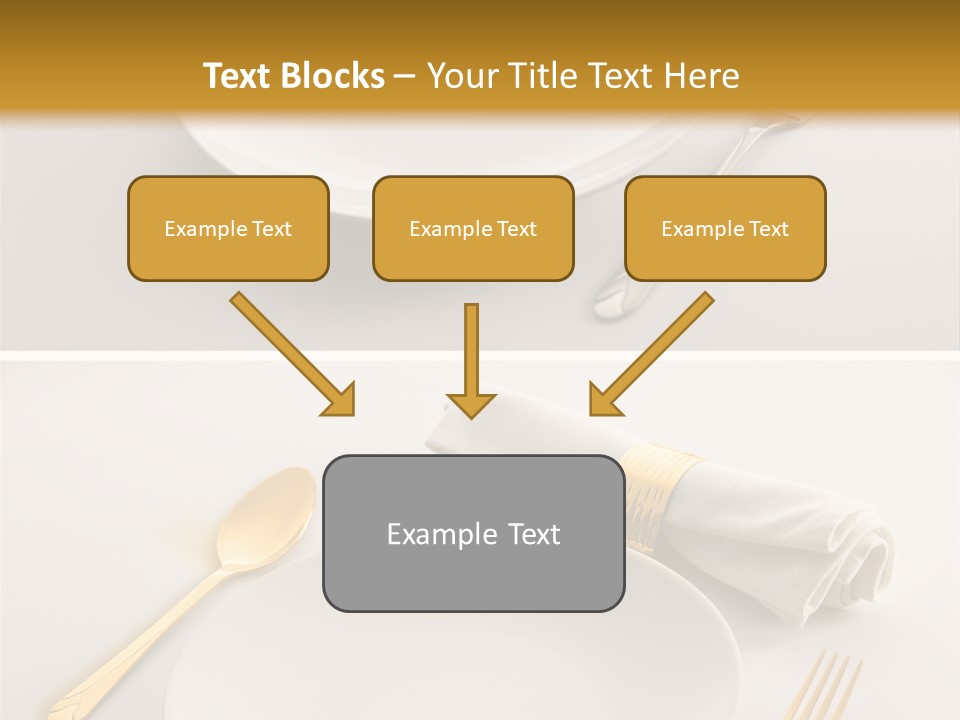 Text Blocks – Your Title Text Here

Example Text

Example Text

Example Text

Example Text